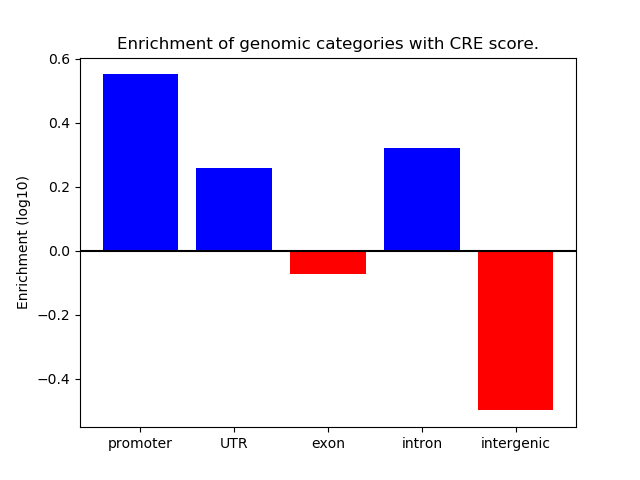 Enrichment of genomic categories with CRE score.

Enrichment (log10)

0.6
0.4
0.2
0.0
−0.2
−0.4

promoter
UTR
exon
intron
intergenic